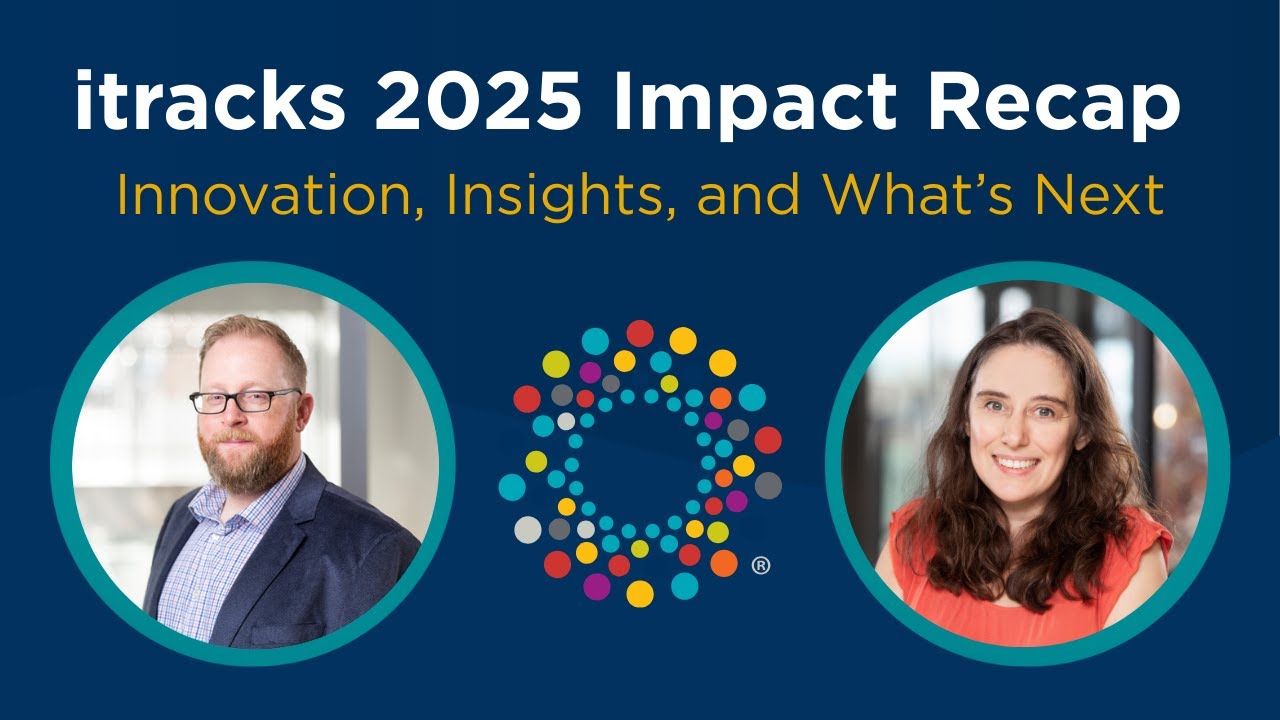 itracks 2025 Impact Recap

Innovation, Insights, and What's Next

®